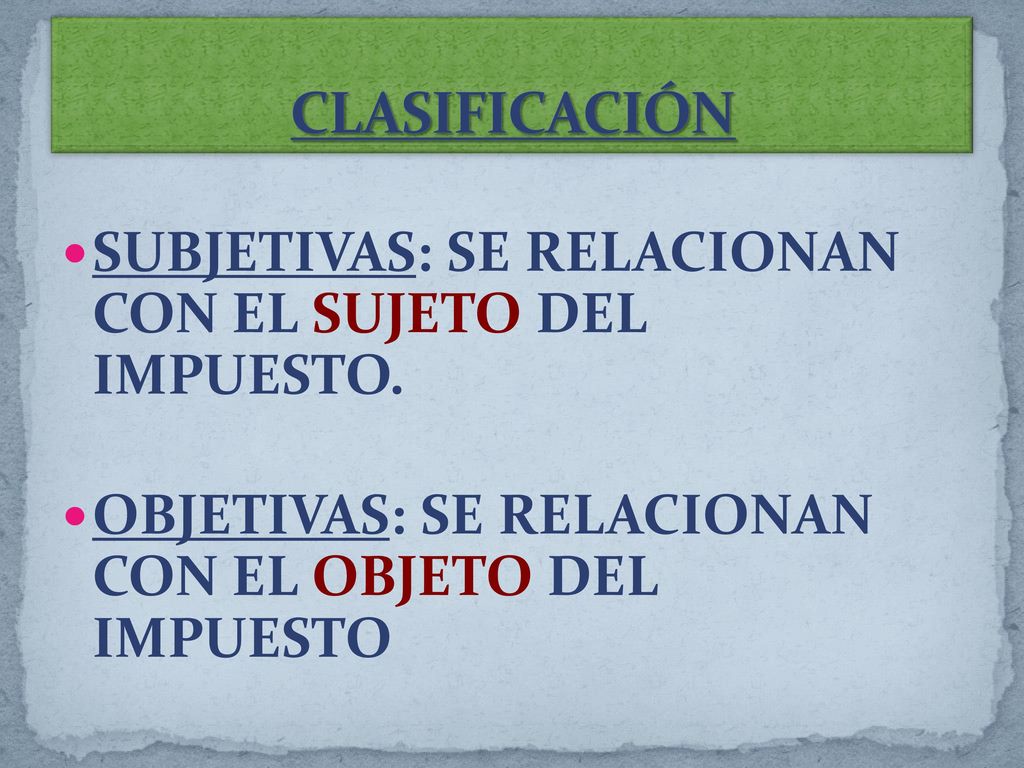 CLASIFICACIÓN

SUBJETIVAS: SE RELACIONAN CON EL SUJETO DEL IMPUESTO.

OBJETIVAS: SE RELACIONAN CON EL OBJETO DEL IMPUESTO